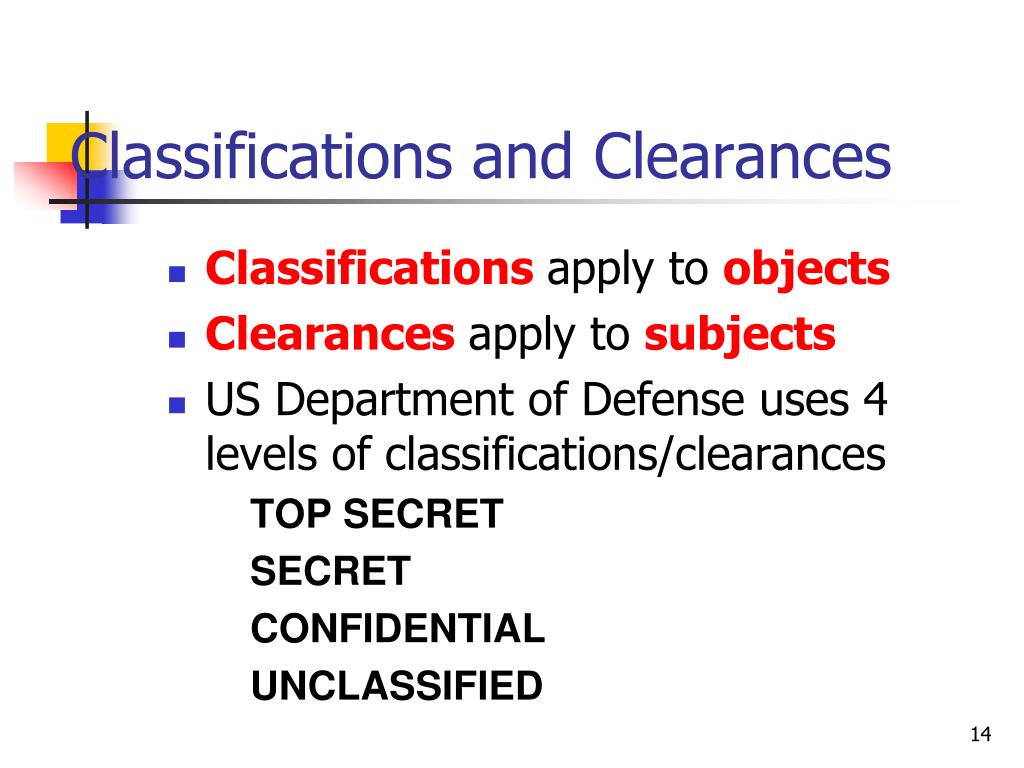 Classifications and Clearances

- Classifications apply to objects
- Clearances apply to subjects
- US Department of Defense uses 4 levels of classifications/clearances

TOP SECRET
SECRET
CONFIDENTIAL
UNCLASSIFIED

14